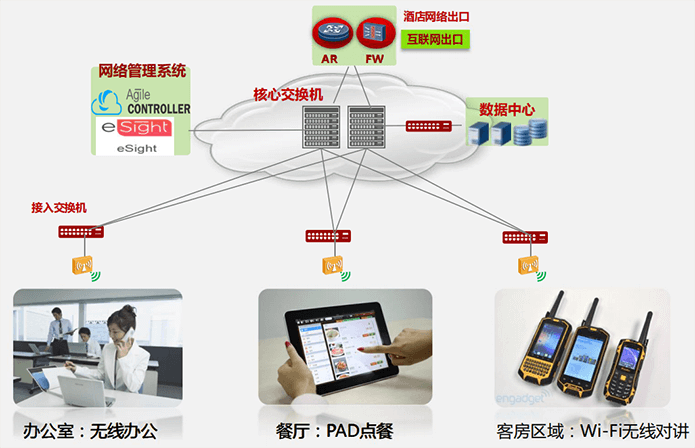 酒店网络出口

互联网出口

AR

FW

网络管理系统

Agile CONTROLLER

eSight

eSight

核心交换机

数据中心

接入交换机

engadget

办公室：无线办公

餐厅：PAD点餐

客房区域：Wi-Fi无线对讲